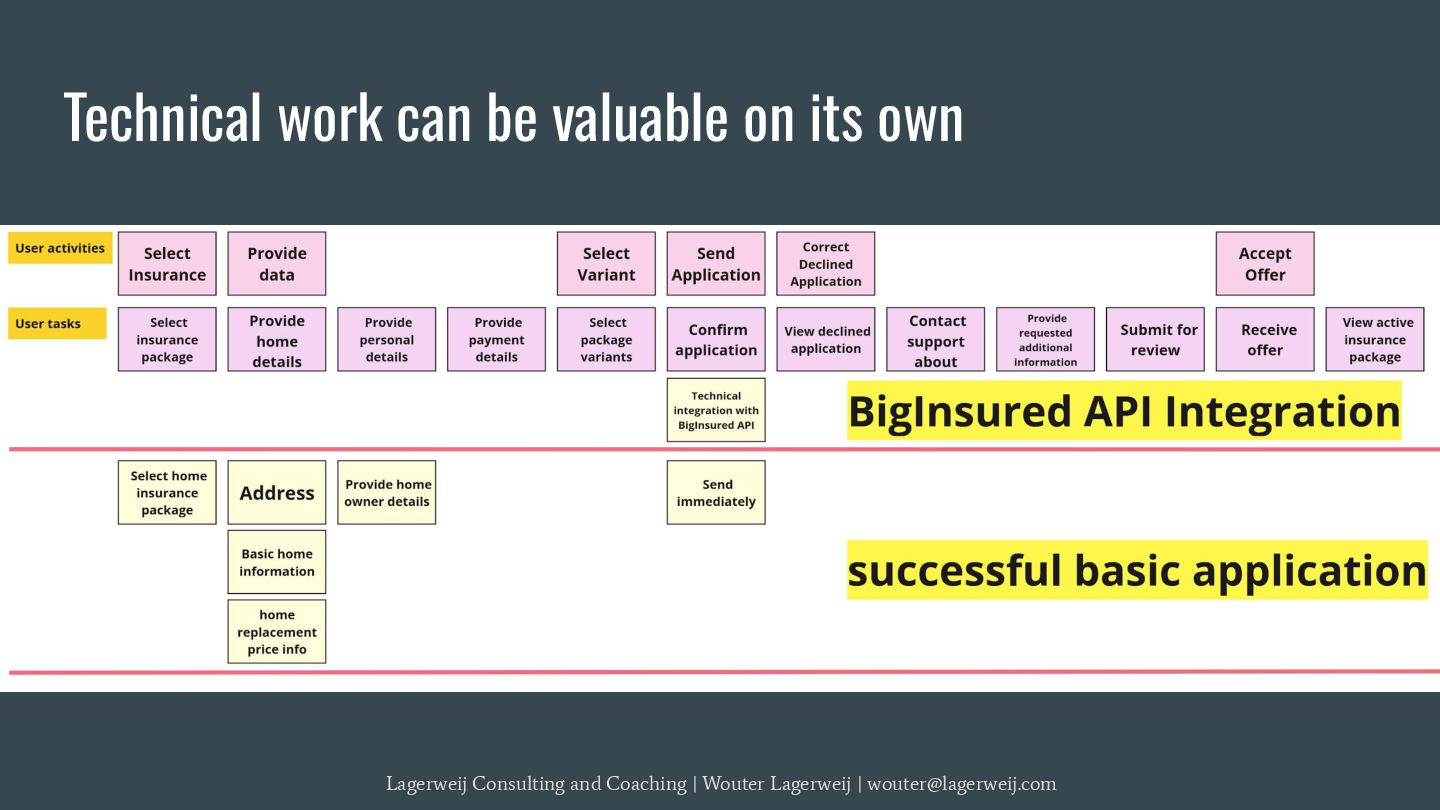 Technical work can be valuable on its own

User activities

Select Insurance

Provide data

Select Variant

Send Application

Correct Declined Application

Accept Offer

User tasks

Select insurance package

Provide home details

Provide personal details

Provide payment details

Select package variants

Confirm application

View declined application

Contact support about

Provide requested additional information

Submit for review

Receive offer

View active insurance package

Technical integration with BigInsured API

BigInsured API Integration

Select home insurance package

Address

Provide home owner details

Send immediately

Basic home information

home replacement price info

successful basic application

Lagerweij Consulting and Coaching | Wouter Lagerweij | wouter@lagerweij.com